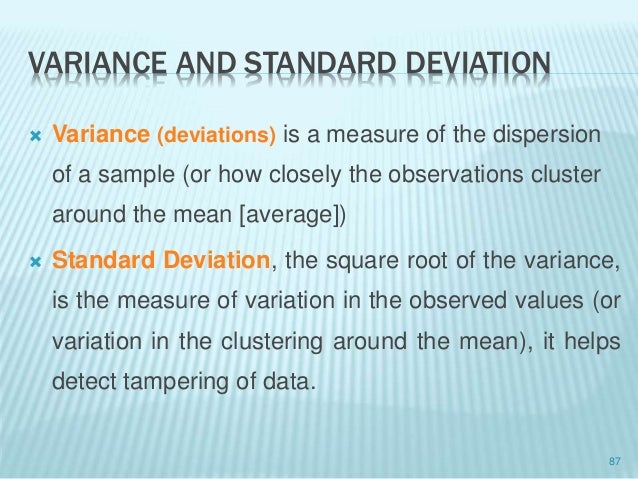 VARIANCE AND STANDARD DEVIATION

Variance (deviations) is a measure of the dispersion of a sample (or how closely the observations cluster around the mean [average])

Standard Deviation, the square root of the variance, is the measure of variation in the observed values (or variation in the clustering around the mean), it helps detect tampering of data.

87